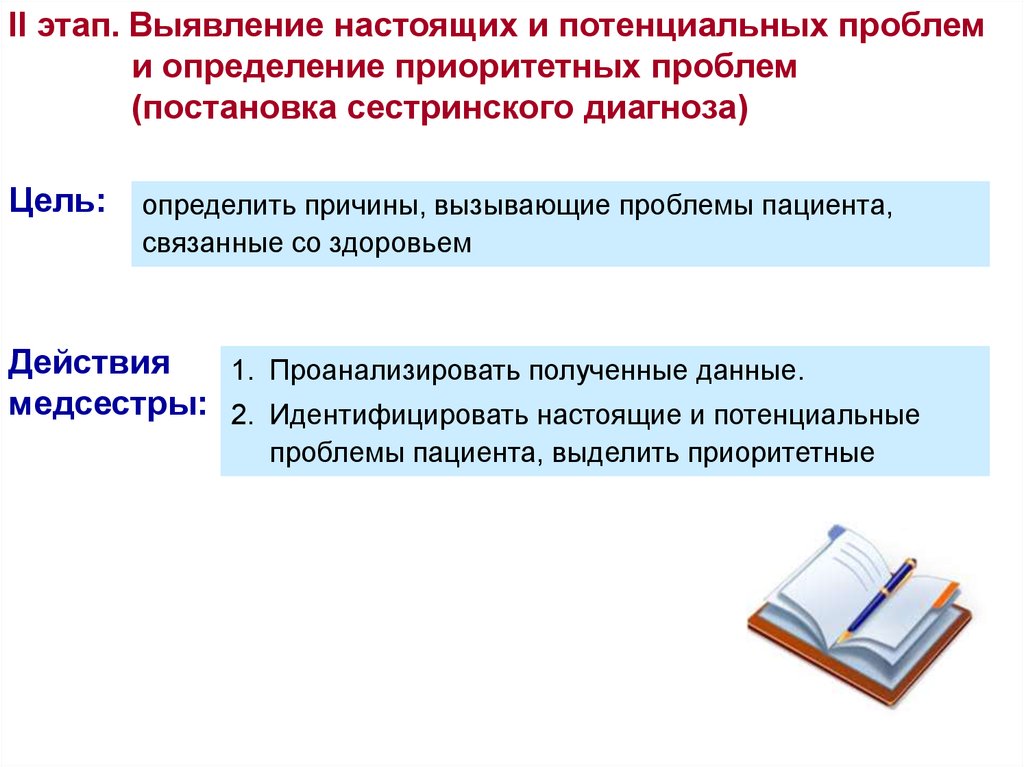 II этап. Выявление настоящих и потенциальных проблем и определение приоритетных проблем (постановка сестринского диагноза)

Цель:

определить причины, вызывающие проблемы пациента, связанные со здоровьем

Действия медсестры:

1. Проанализировать полученные данные.
2. Идентифицировать настоящие и потенциальные проблемы пациента, выделить приоритетные